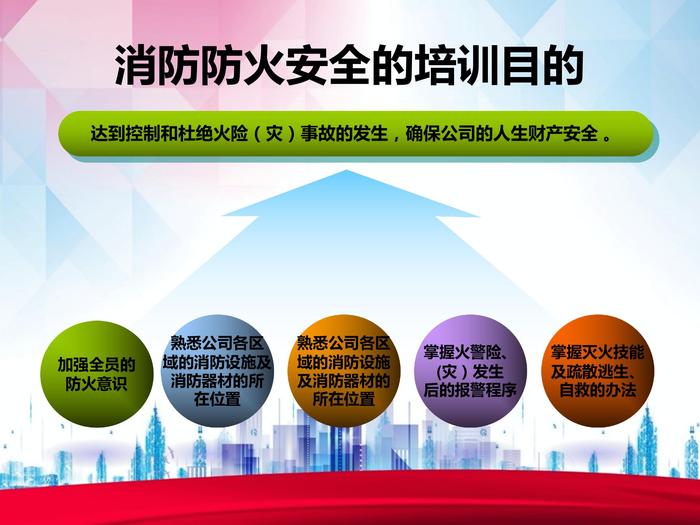 消防防火安全的培训目的

达到控制和杜绝火险（灾）事故的发生，确保公司的人生财产安全 。

加强全员的防火意识

熟悉公司各区域的消防设施及消防器材的所在位置

熟悉公司各区域的消防设施及消防器材的所在位置

掌握火警险、(灾）发生后的报警程序

掌握灭火技能及疏散逃生、自救的办法